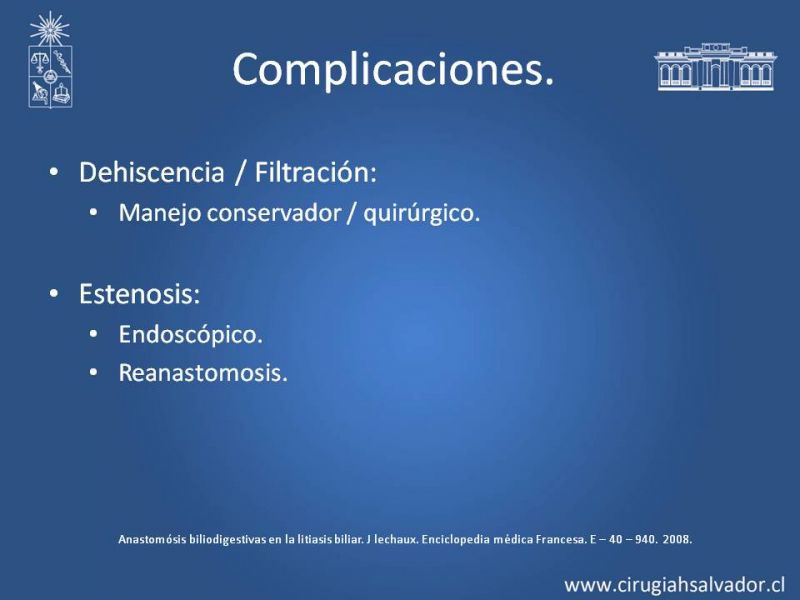 Complicaciones.

• Dehiscencia / Filtración:
  • Manejo conservador / quirúrgico.

• Estenosis:
  • Endoscópico.
  • Reanastomosis.

Anastomósis biliodigestivas en la litiasis biliar. J lechaux. Enciclopedia médica Francesa. E – 40 – 940. 2008.

www.cirugiahsalvador.cl